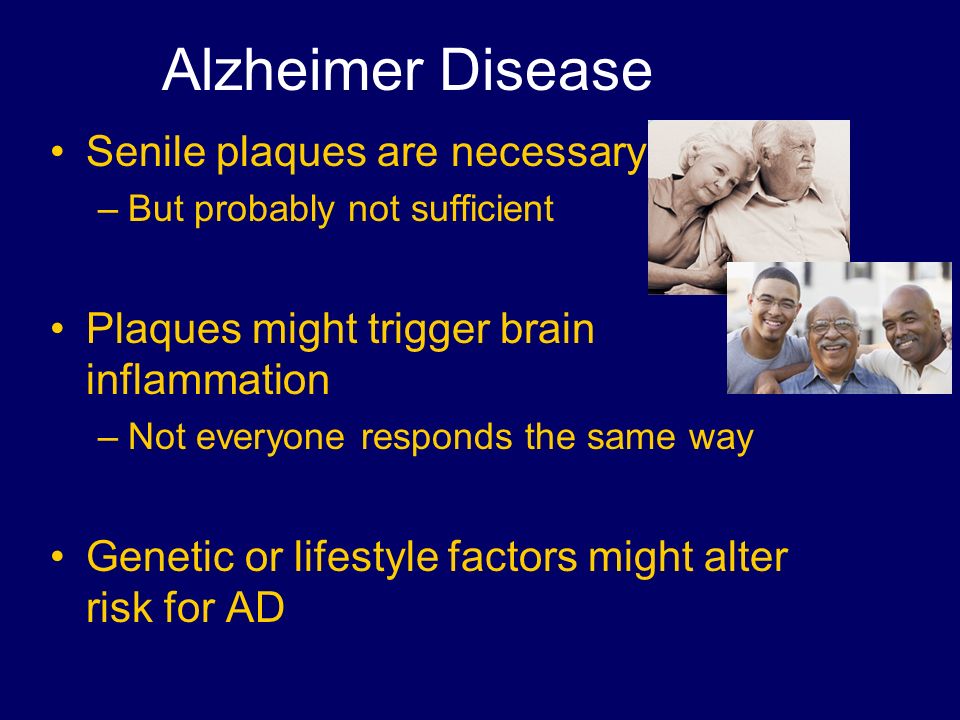 Alzheimer Disease

• Senile plaques are necessary
– But probably not sufficient

• Plaques might trigger brain inflammation
– Not everyone responds the same way

• Genetic or lifestyle factors might alter risk for AD